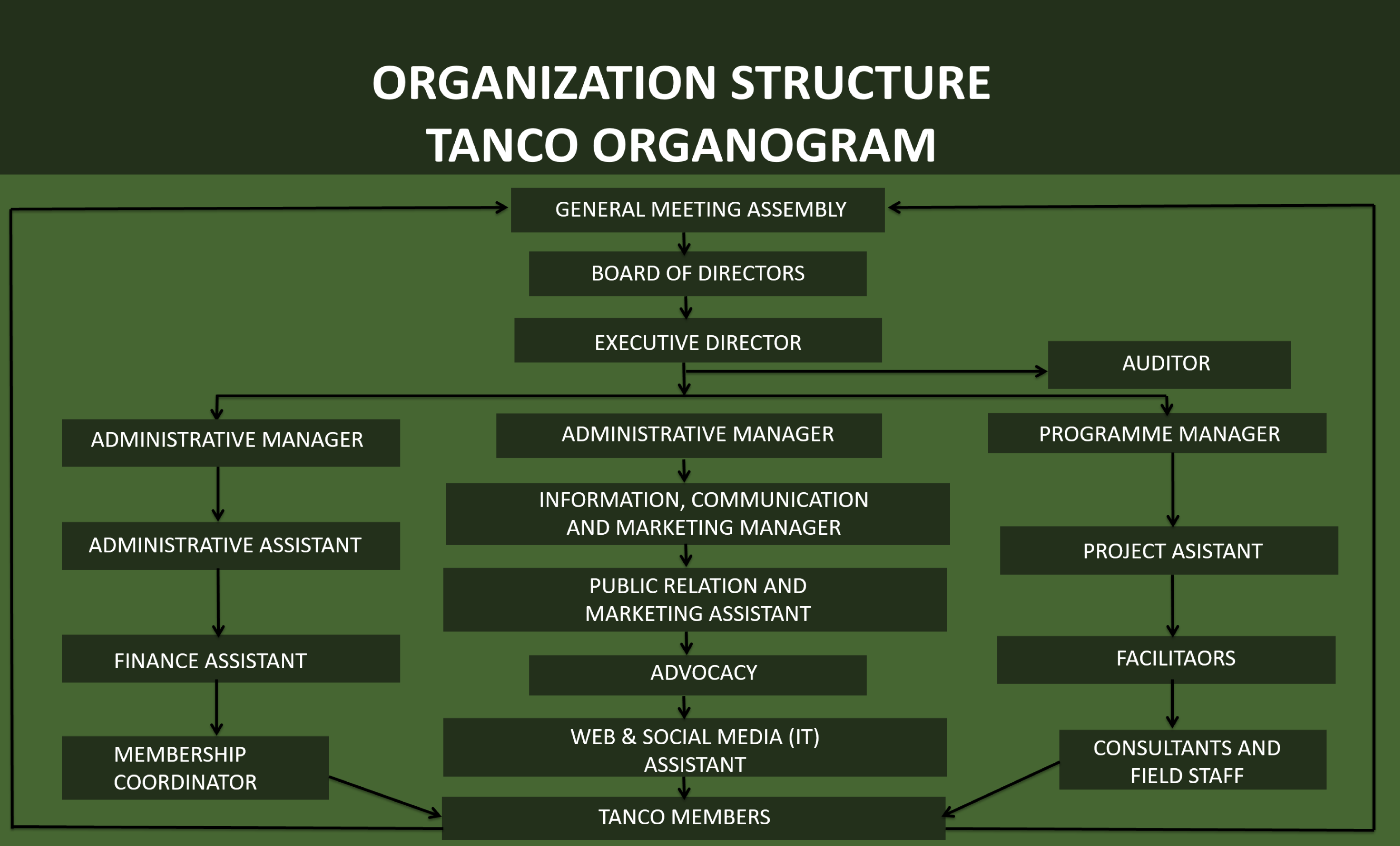 ORGANIZATION STRUCTURE
TANCO ORGANOGRAM

GENERAL MEETING ASSEMBLY

BOARD OF DIRECTORS

EXECUTIVE DIRECTOR

AUDITOR

ADMINISTRATIVE MANAGER

ADMINISTRATIVE ASSISTANT

FINANCE ASSISTANT

MEMBERSHIP COORDINATOR

ADMINISTRATIVE MANAGER

INFORMATION, COMMUNICATION AND MARKETING MANAGER

PUBLIC RELATION AND MARKETING ASSISTANT

ADVOCACY

WEB & SOCIAL MEDIA (IT) ASSISTANT

PROGRAMME MANAGER

PROJECT ASISTANT

FACILITAORS

CONSULTANTS AND FIELD STAFF

TANCO MEMBERS